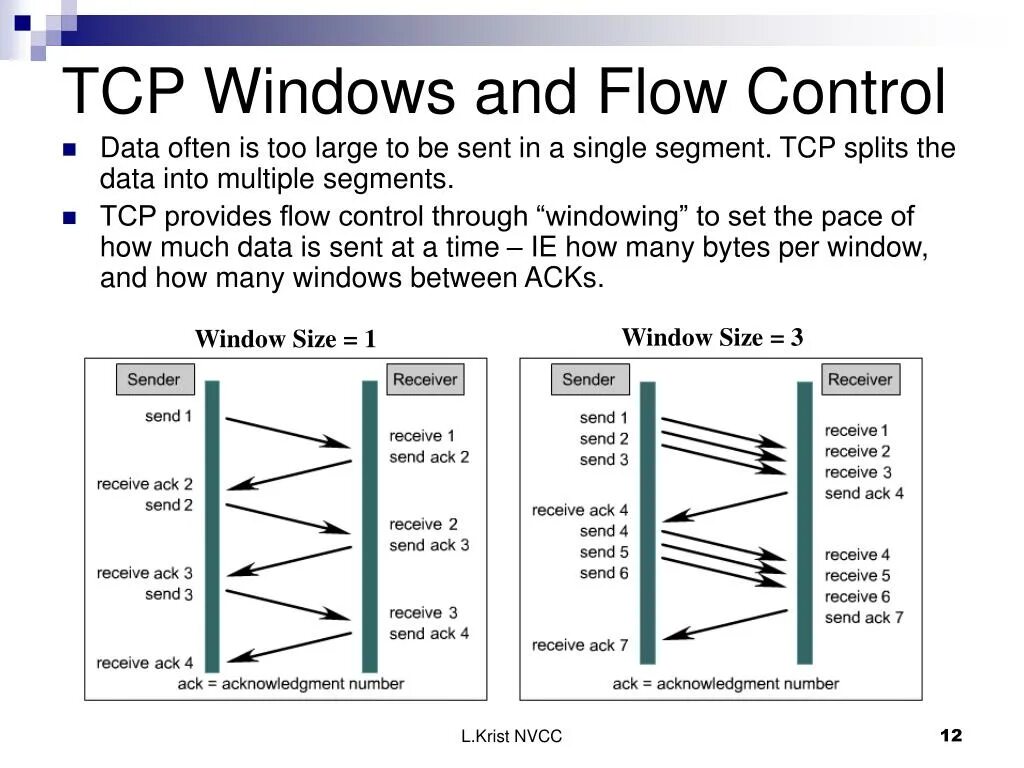 TCP Windows and Flow Control

Data often is too large to be sent in a single segment. TCP splits the data into multiple segments.

TCP provides flow control through “windowing” to set the pace of how much data is sent at a time – IE how many bytes per window, and how many windows between ACKs.

Window Size = 1

Sender

Receiver

send 1

receive 1
send ack 2

receive ack 2
send 2

receive 2
send ack 3

receive ack 3
send 3

receive 3
send ack 4

receive ack 4

ack = acknowledgment number

Window Size = 3

Sender

Receiver

send 1
send 2
send 3

receive 1
receive 2
receive 3
send ack 4

receive ack 4
send 4
send 5
send 6

receive 4
receive 5
receive 6
send ack 7

receive ack 7

ack = acknowledgment number

L.Krist NVCC

12